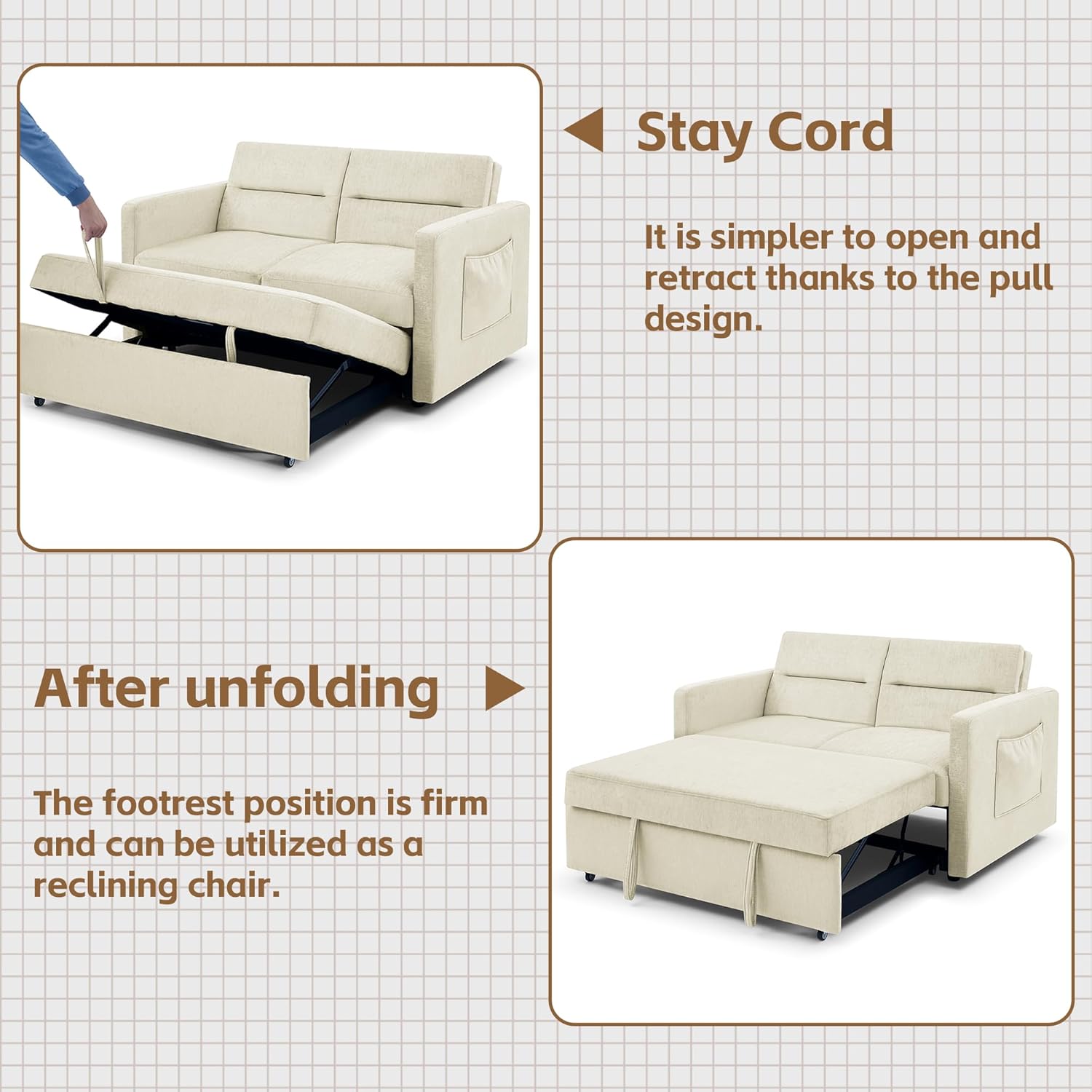 Stay Cord

It is simpler to open and retract thanks to the pull design.

After unfolding

The footrest position is firm and can be utilized as a reclining chair.